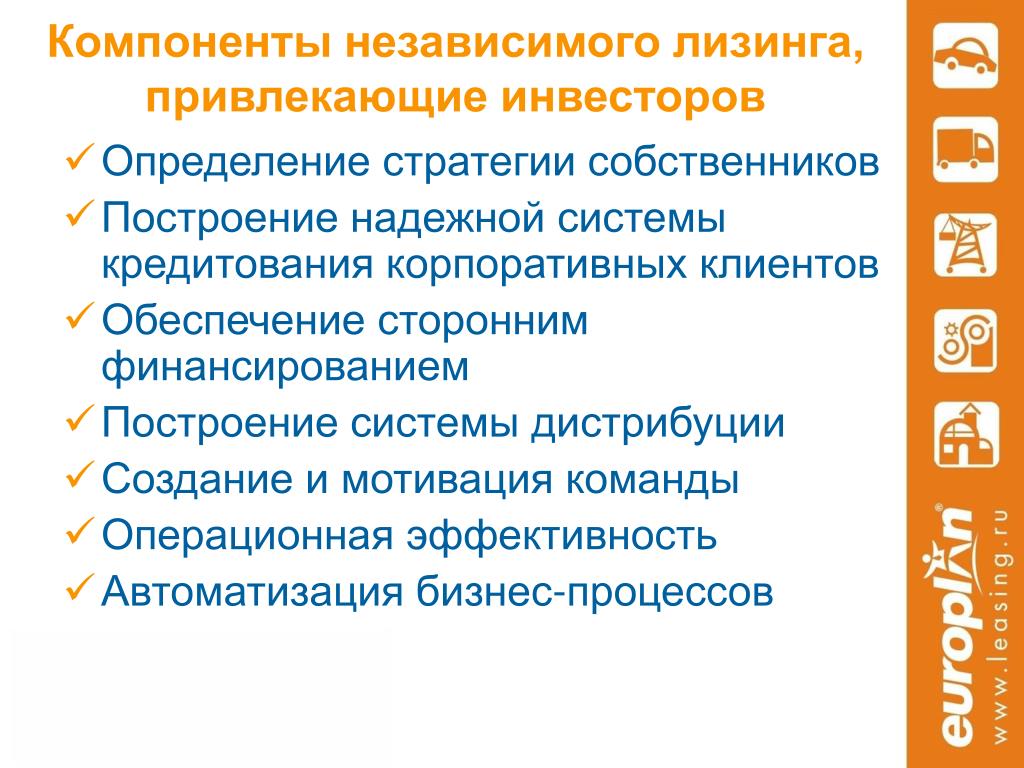 Компоненты независимого лизинга, привлекающие инвесторов

✓ Определение стратегии собственников
✓ Построение надежной системы кредитования корпоративных клиентов
✓ Обеспечение сторонним финансированием
✓ Построение системы дистрибуции
✓ Создание и мотивация команды
✓ Операционная эффективность
✓ Автоматизация бизнес-процессов

europlan®
www.leasing.ru